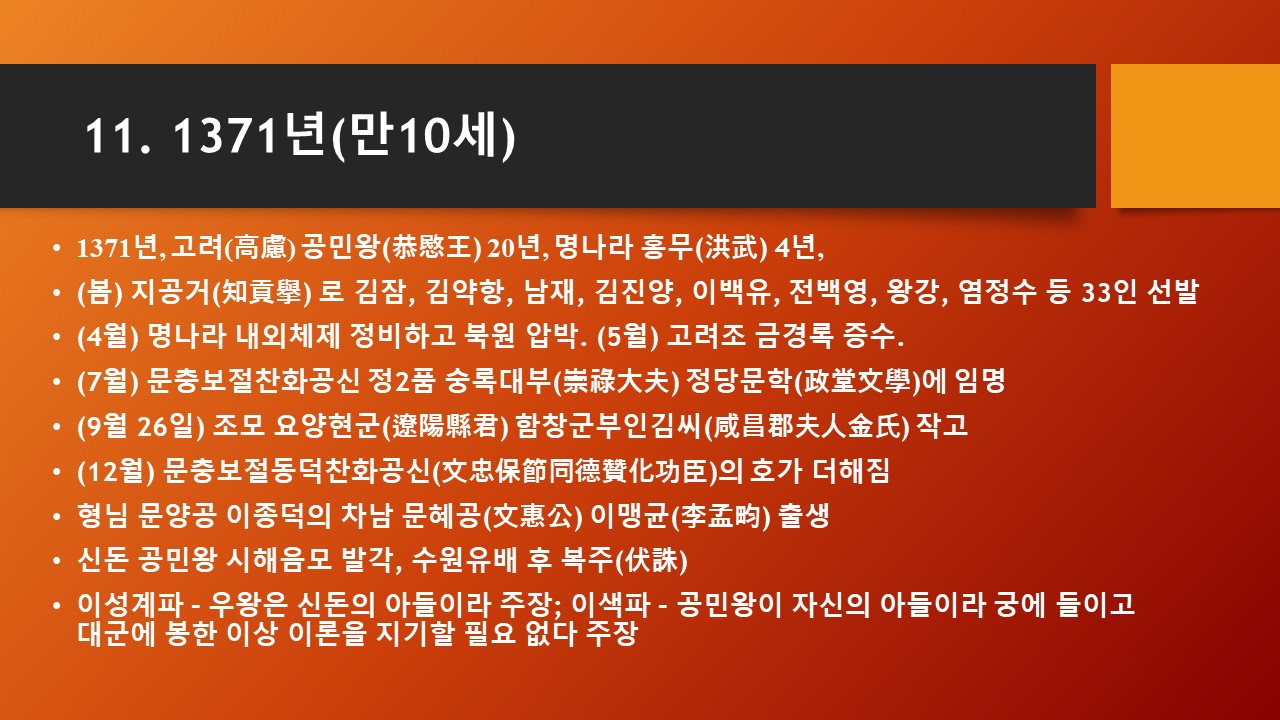 11. 1371년(만10세)

• 1371년, 고려(高慮) 공민왕(恭愍王) 20년, 명나라 홍무(洪武) 4년,
• (봄) 지공거(知貢擧) 로 김잠, 김약항, 남재, 김진양, 이백유, 전백영, 왕강, 염정수 등 33인 선발
• (4월) 명나라 내외체제 정비하고 북원 압박. (5월) 고려조 금경록 증수.
• (7월) 문충보절찬화공신 정2품 숭록대부(崇祿大夫) 정당문학(政堂文學)에 임명
• (9월 26일) 조모 요양현군(遼陽縣君) 함창군부인김씨(咸昌郡夫人金氏) 작고
• (12월) 문충보절동덕찬화공신(文忠保節同德贊化功臣)의 호가 더해짐
• 형님 문양공 이종덕의 차남 문혜공(文惠公) 이맹균(李孟畇) 출생
• 신돈 공민왕 시해음모 발각, 수원유배 후 복주(伏誅)
• 이성계파 - 우왕은 신돈의 아들이라 주장; 이색파 - 공민왕이 자신의 아들이라 궁에 들이고 대군에 봉한 이상 이론을 지기할 필요 없다 주장